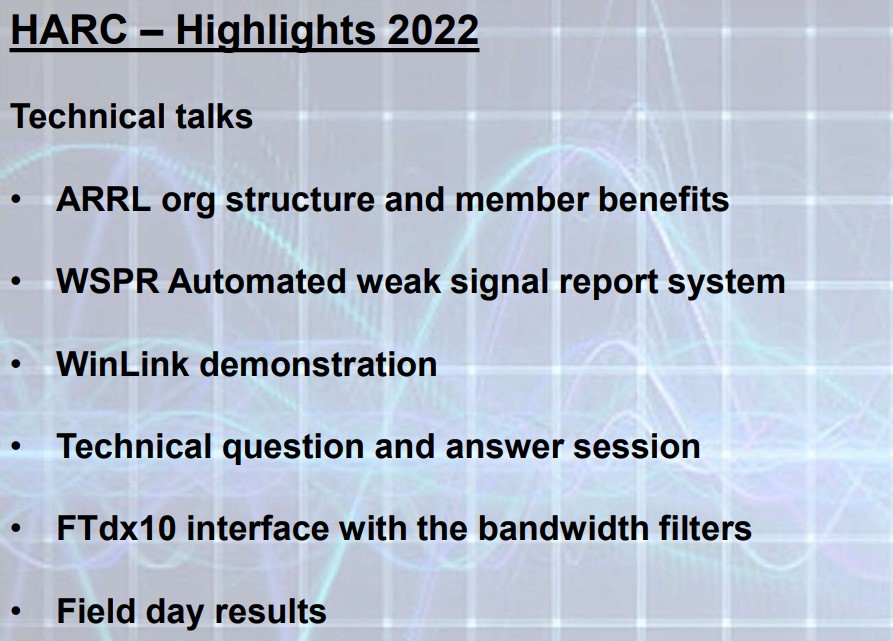 HARC – Highlights 2022

Technical talks

• ARRL org structure and member benefits

• WSPR Automated weak signal report system

• WinLink demonstration

• Technical question and answer session

• FTdx10 interface with the bandwidth filters

• Field day results